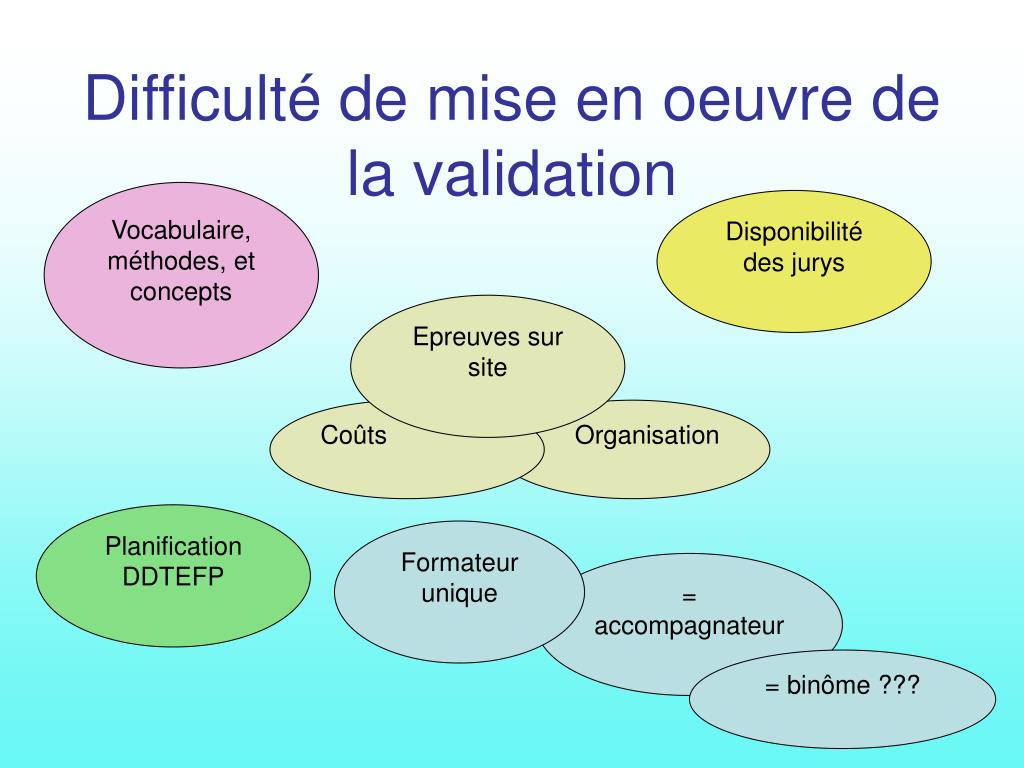 Difficulté de mise en oeuvre de la validation

Vocabulaire, méthodes, et concepts

Disponibilité des jurys

Epreuves sur site

Coûts

Organisation

Planification DDTEFP

Formateur unique

= accompagnateur

= binôme ???